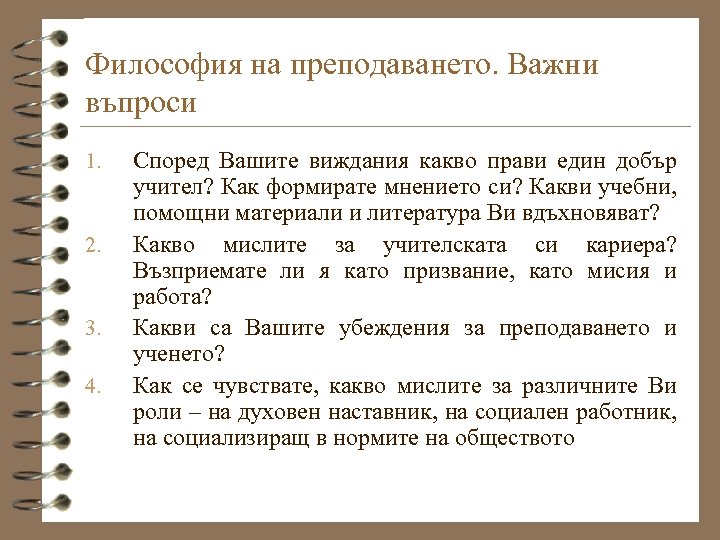 Философия на преподаването. Важни въпроси

1. Според Вашите виждания какво прави един добър учител? Как формирате мнението си? Какви учебни, помощни материали и литература Ви вдъхновяват?
2. Какво мислите за учителската си кариера? Възприемате ли я като призвание, като мисия и работа?
3. Какви са Вашите убеждения за преподаването и ученето?
4. Как се чувствате, какво мислите за различните Ви роли – на духовен наставник, на социален работник, на социализиращ в нормите на обществото